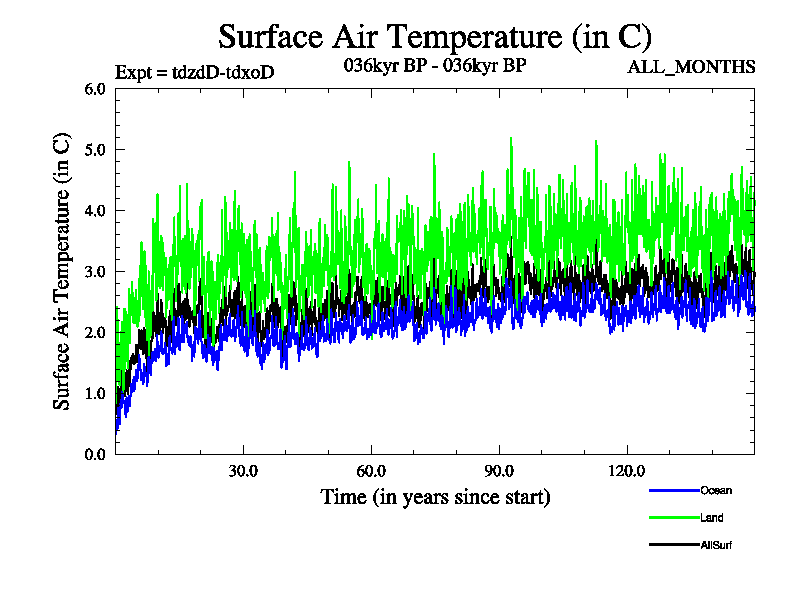 Surface Air Temperature (in C)

Expt = tdzdD-tdxoD

036kyr BP - 036kyr BP

ALL_MONTHS

Surface Air Temperature (in C)

6.0
5.0
4.0
3.0
2.0
1.0
0.0

30.0
60.0
90.0
120.0

Time (in years since start)

Ocean
Land
AllSurf